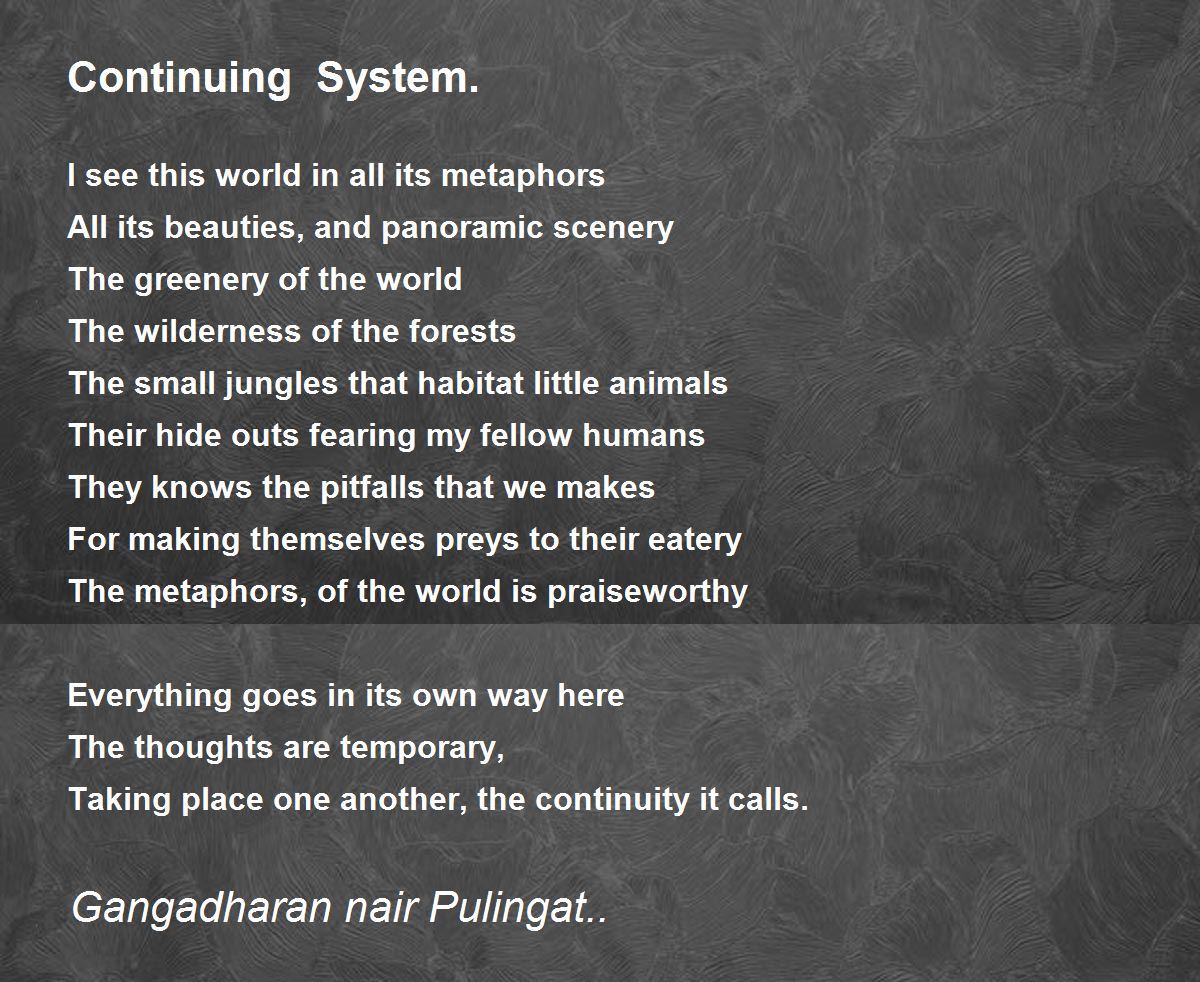 Continuing  System.

I see this world in all its metaphors
All its beauties, and panoramic scenery
The greenery of the world
The wilderness of the forests
The small jungles that habitat little animals
Their hide outs fearing my fellow humans
They knows the pitfalls that we makes
For making themselves preys to their eatery
The metaphors, of the world is praiseworthy

Everything goes in its own way here
The thoughts are temporary,
Taking place one another, the continuity it calls.

Gangadharan nair Pulingat..